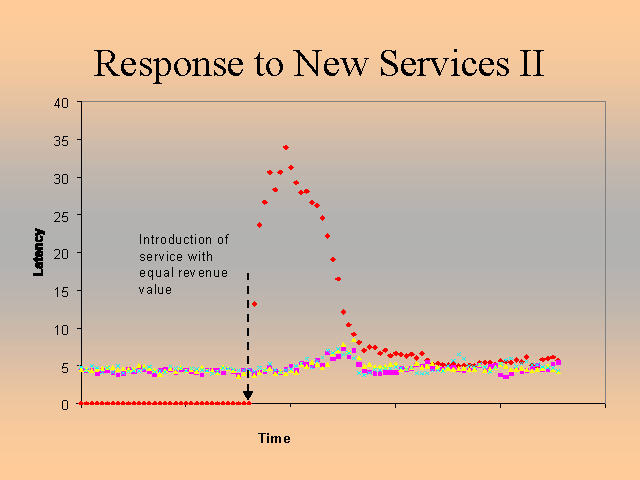 Response to New Services II

40
35
30
25
20
15
10
5
0

Latency

Introduction of service with equal revenue value

Time